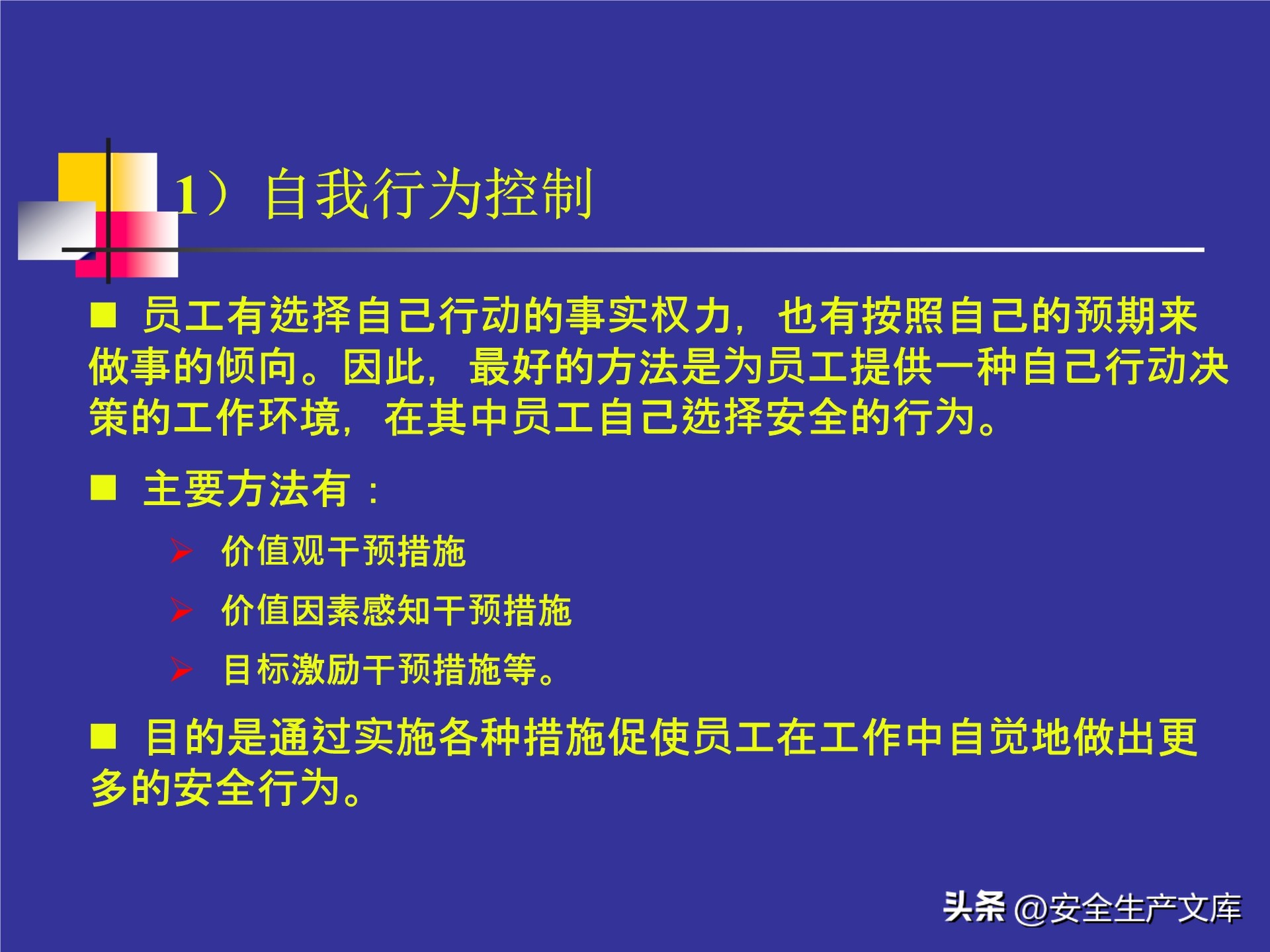 1）自我行为控制

■ 员工有选择自己行动的事实权力，也有按照自己的预期来做事的倾向。因此，最好的方法是为员工提供一种自己行动决策的工作环境，在其中员工自己选择安全的行为。

■ 主要方法有：

➢ 价值观干预措施

➢ 价值因素感知干预措施

➢ 目标激励干预措施等。

■ 目的是通过实施各种措施促使员工在工作中自觉地做出更多的安全行为。

头条 @安全生产文库